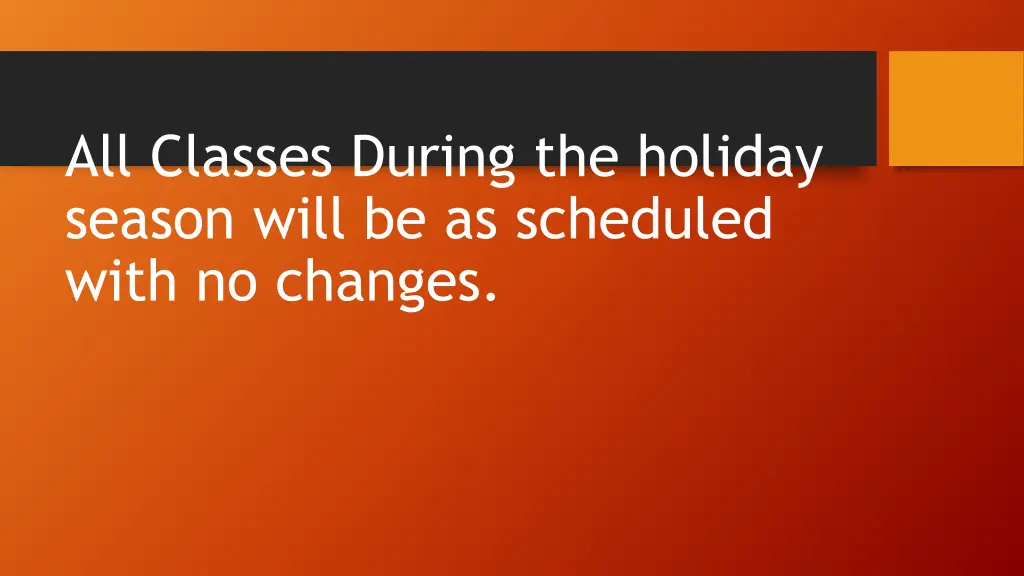 All Classes During the holiday season will be as scheduled with no changes.